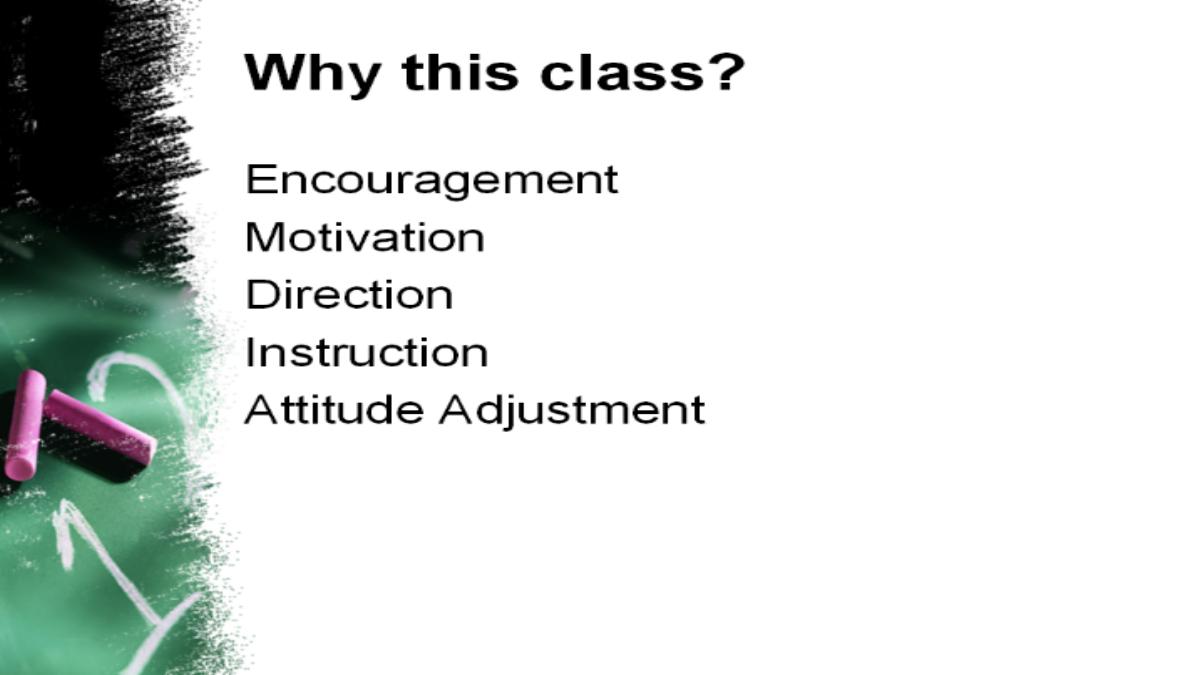 Why this class?

Encouragement
Motivation
Direction
Instruction
Attitude Adjustment